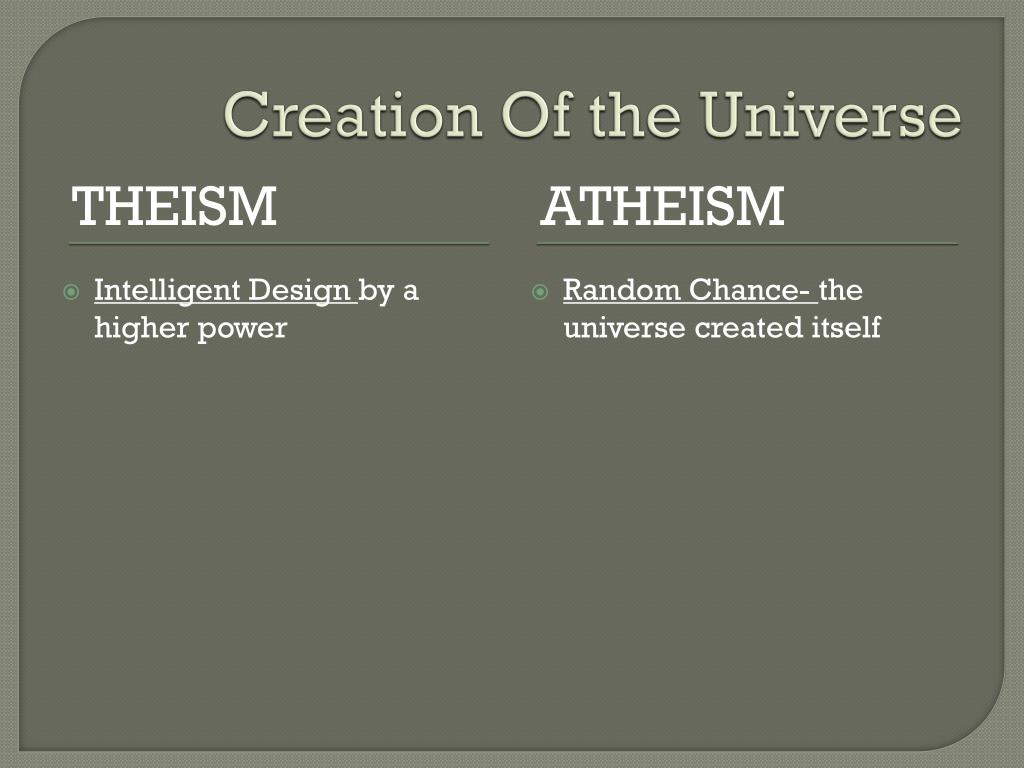 Creation Of the Universe

THEISM

Intelligent Design by a higher power

ATHEISM

Random Chance- the universe created itself